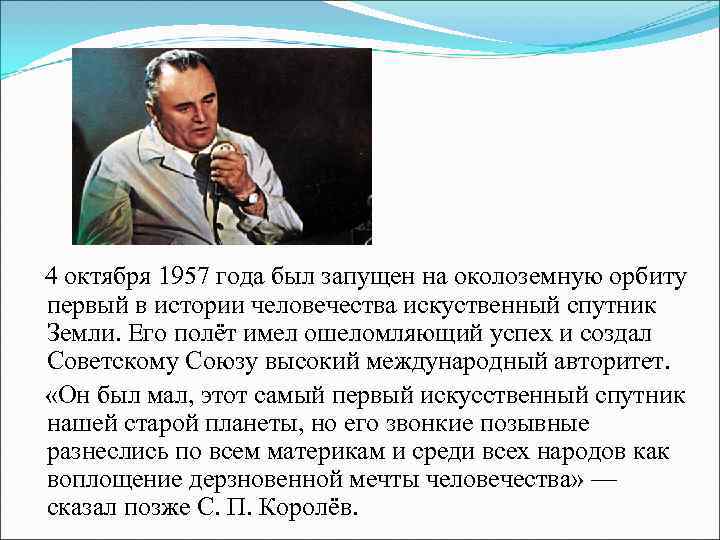 4 октября 1957 года был запущен на околоземную орбиту первый в истории человечества искуственный спутник Земли. Его полёт имел ошеломляющий успех и создал Советскому Союзу высокий международный авторитет.

«Он был мал, этот самый первый искусственный спутник нашей старой планеты, но его звонкие позывные разнеслись по всем материкам и среди всех народов как воплощение дерзновенной мечты человечества» — сказал позже С. П. Королёв.